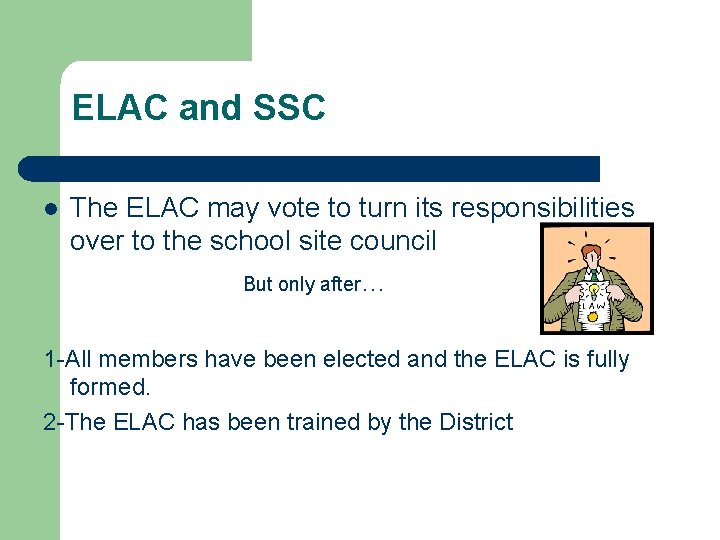 ELAC and SSC

The ELAC may vote to turn its responsibilities over to the school site council

But only after…

LAW

1-All members have been elected and the ELAC is fully formed.

2-The ELAC has been trained by the District